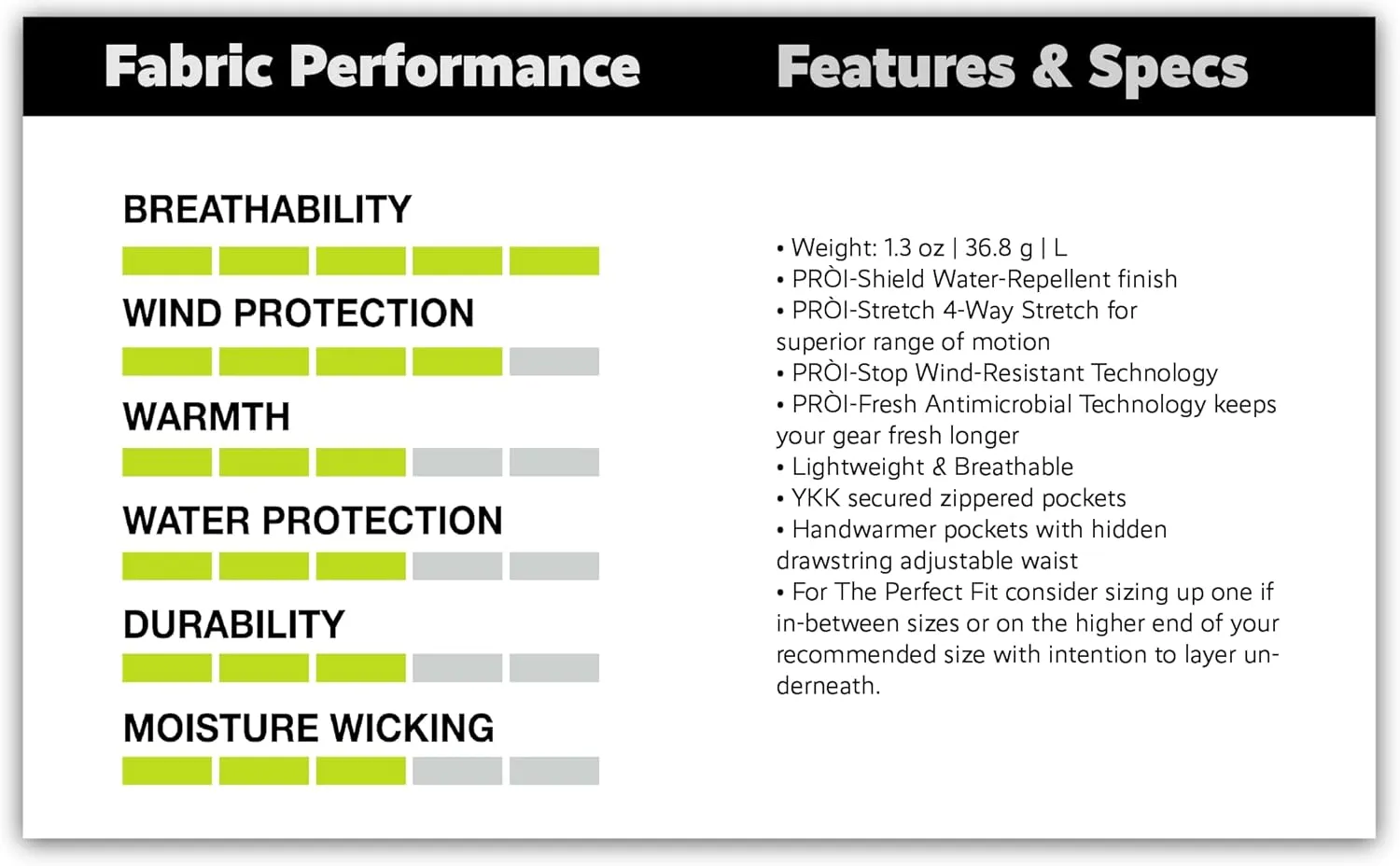 Fabric Performance

BREATHABILITY

WIND PROTECTION

WARMTH

WATER PROTECTION

DURABILITY

MOISTURE WICKING

Features & Specs

• Weight: 1.3 oz | 36.8 g | L
• PRÒI-Shield Water-Repellent finish
• PRÒI-Stretch 4-Way Stretch for superior range of motion
• PRÒI-Stop Wind-Resistant Technology
• PRÒI-Fresh Antimicrobial Technology keeps your gear fresh longer
• Lightweight & Breathable
• YKK secured zippered pockets
• Handwarmer pockets with hidden drawstring adjustable waist
• For The Perfect Fit consider sizing up one if in-between sizes or on the higher end of your recommended size with intention to layer underneath.